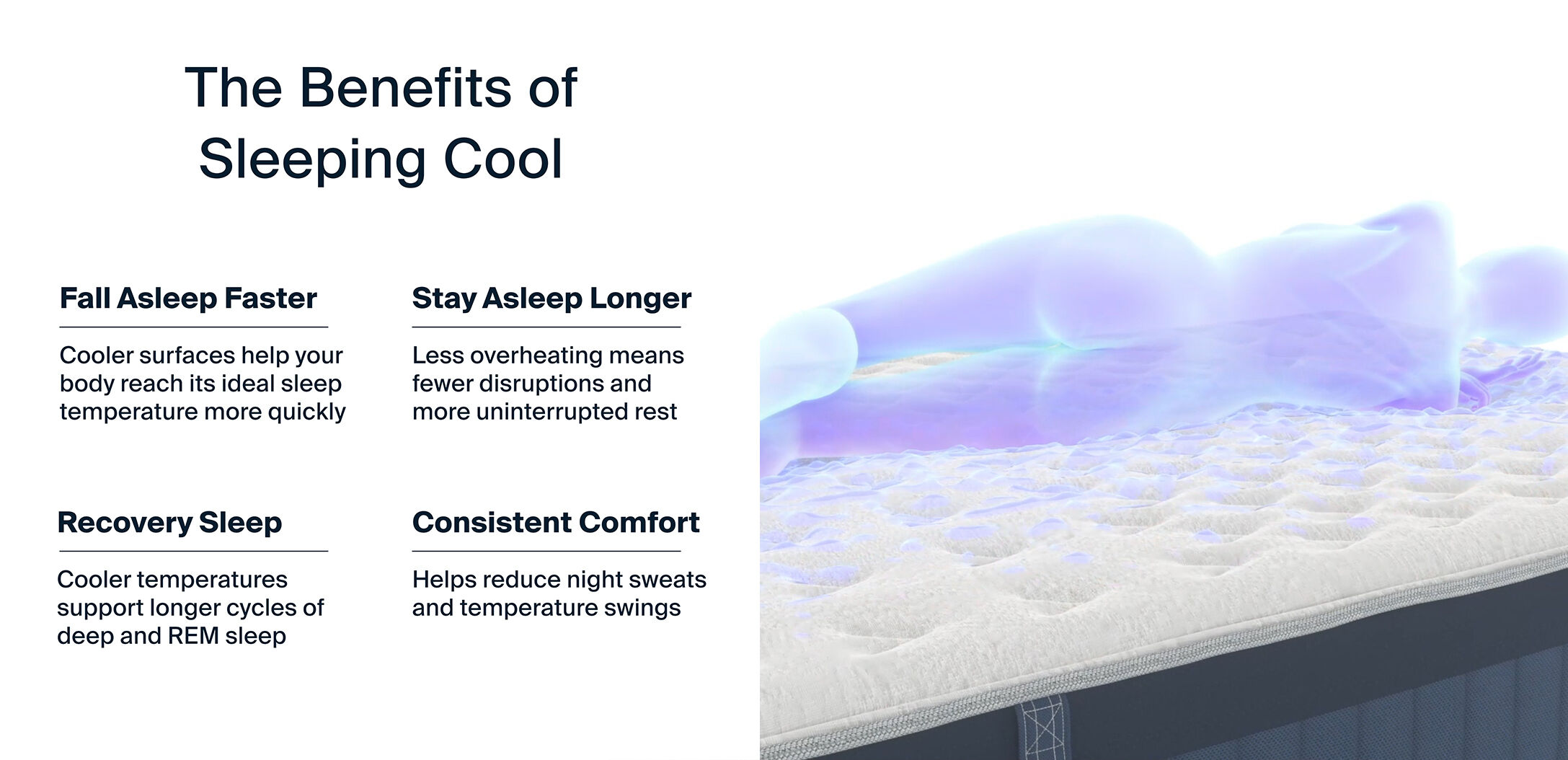 The Benefits of Sleeping Cool

Fall Asleep Faster

Cooler surfaces help your body reach its ideal sleep temperature more quickly

Stay Asleep Longer

Less overheating means fewer disruptions and more uninterrupted rest

Recovery Sleep

Cooler temperatures support longer cycles of deep and REM sleep

Consistent Comfort

Helps reduce night sweats and temperature swings